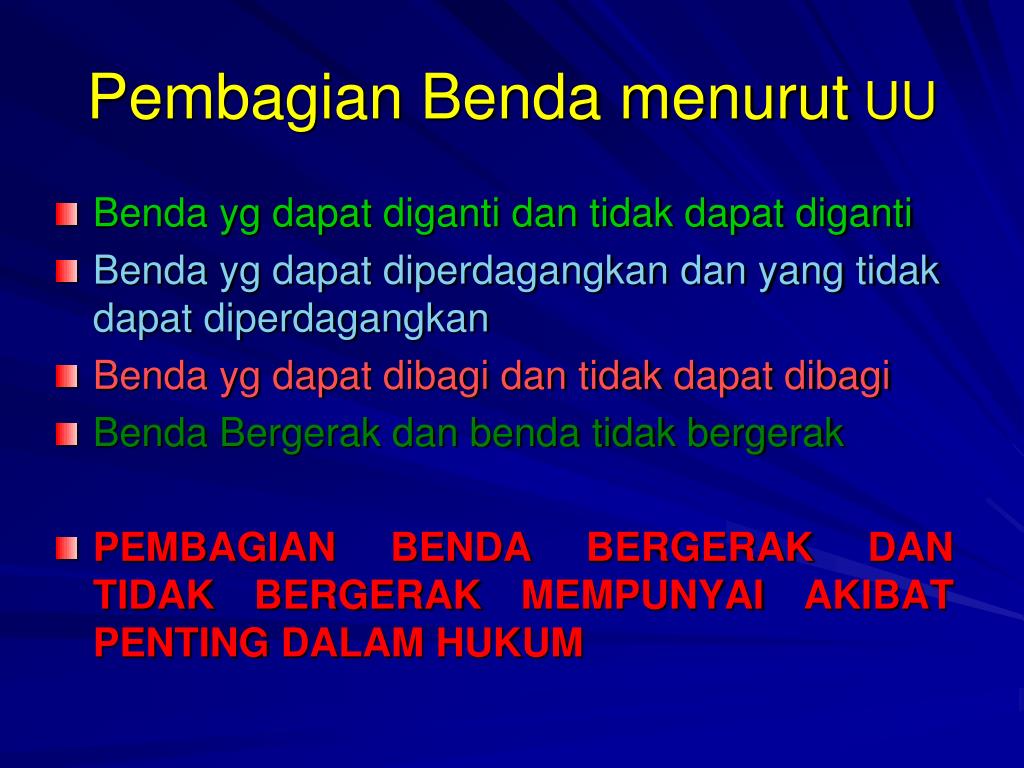 Pembagian Benda menurut UU

Benda yg dapat diganti dan tidak dapat diganti

Benda yg dapat diperdagangkan dan yang tidak dapat diperdagangkan

Benda yg dapat dibagi dan tidak dapat dibagi

Benda Bergerak dan benda tidak bergerak

PEMBAGIAN BENDA BERGERAK DAN TIDAK BERGERAK MEMPUNYAI AKIBAT PENTING DALAM HUKUM